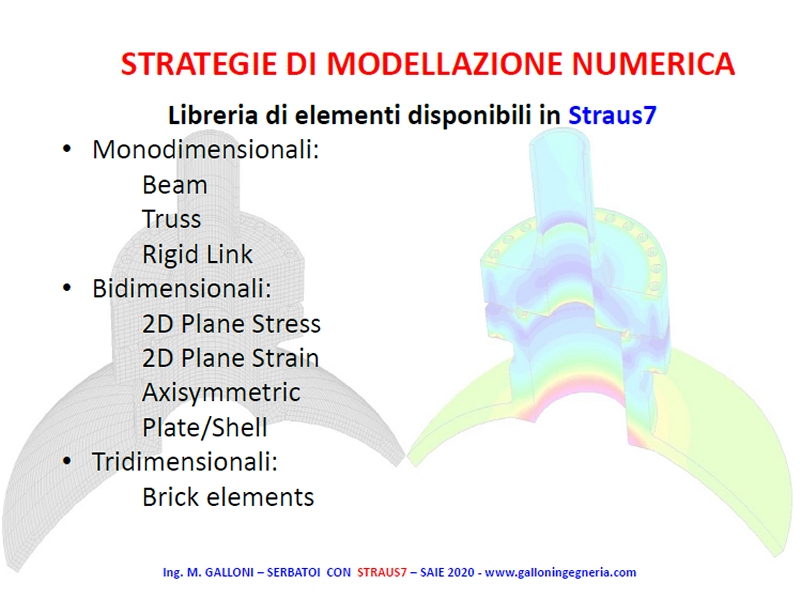 STRATEGIE DI MODELLAZIONE NUMERICA

Libreria di elementi disponibili in Straus7

• Monodimensionali:
Beam
Truss
Rigid Link
• Bidimensionali:
2D Plane Stress
2D Plane Strain
Axisymmetric
Plate/Shell
• Tridimensionali:
Brick elements

Ing. M. GALLONI – SERBATOI CON STRAUS7 – SAIE 2020 - www.galloningegneria.com